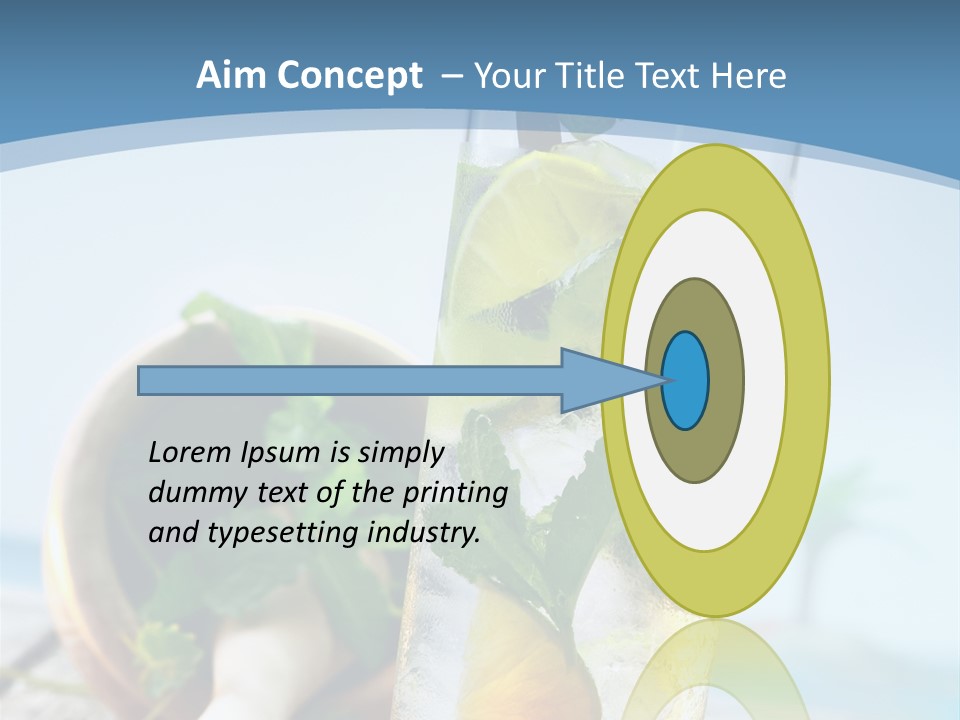 Aim Concept – Your Title Text Here

Lorem Ipsum is simply dummy text of the printing and typesetting industry.